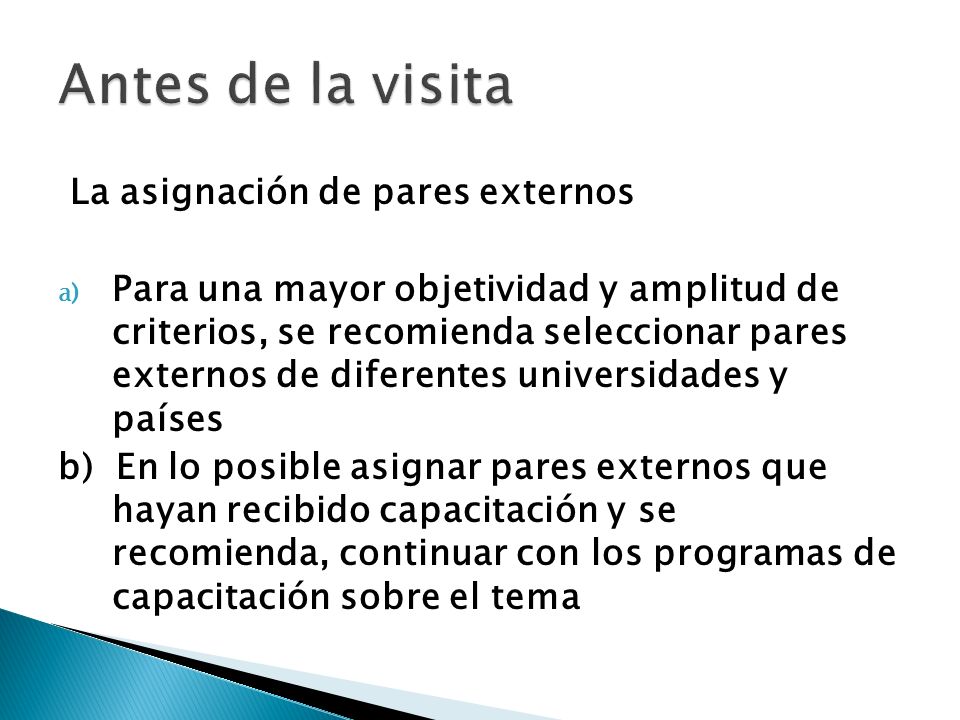 Antes de la visita

La asignación de pares externos

a) Para una mayor objetividad y amplitud de criterios, se recomienda seleccionar pares externos de diferentes universidades y países

b) En lo posible asignar pares externos que hayan recibido capacitación y se recomienda, continuar con los programas de capacitación sobre el tema